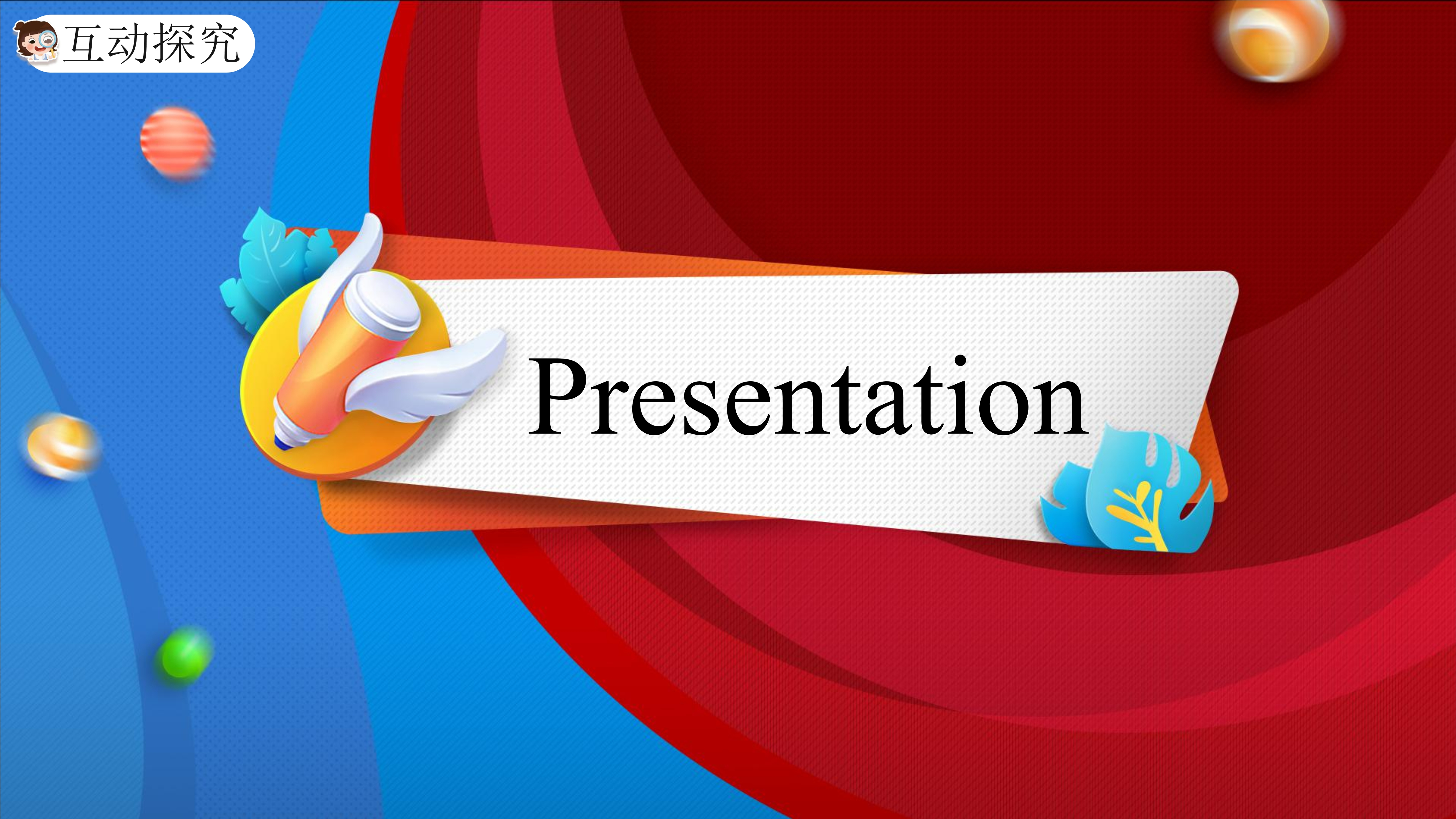 互动探究

Presentation